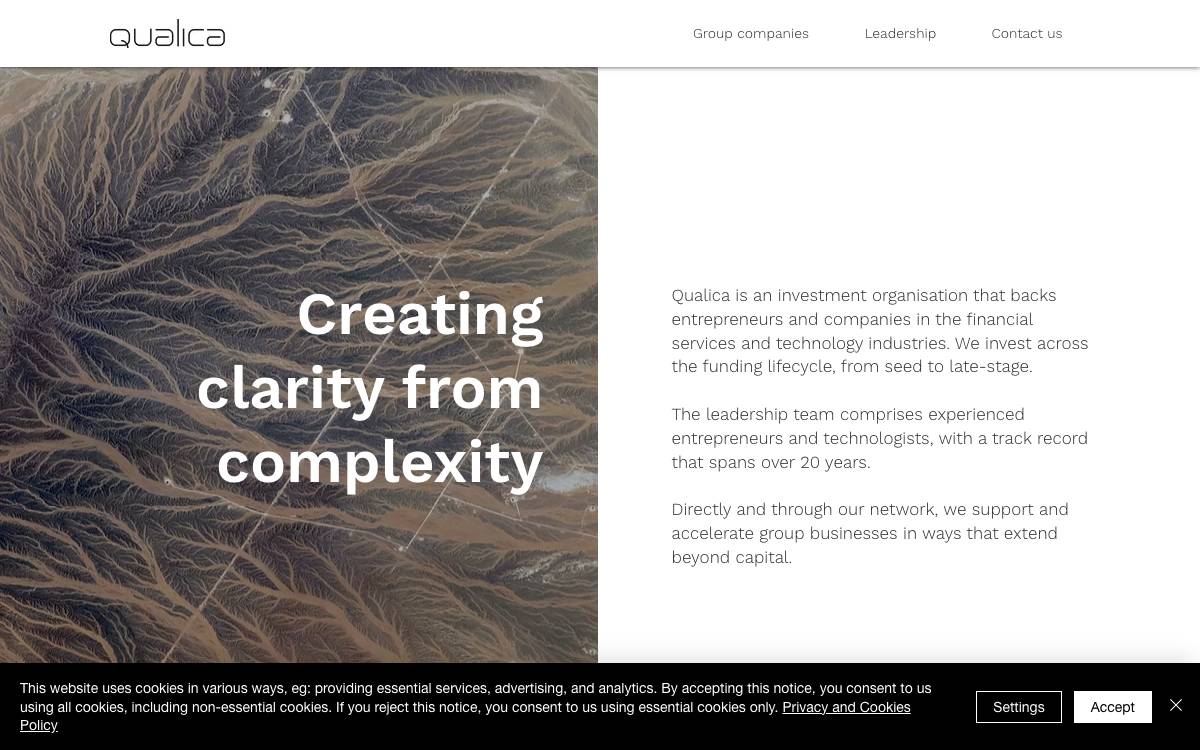 qualica

Group companies Leadership Contact us

Creating clarity from complexity

Qualica is an investment organisation that backs entrepreneurs and companies in the financial services and technology industries. We invest across the funding lifecycle, from seed to late-stage.

The leadership team comprises experienced entrepreneurs and technologists, with a track record that spans over 20 years.

Directly and through our network, we support and accelerate group businesses in ways that extend beyond capital.

This website uses cookies in various ways, eg: providing essential services, advertising, and analytics. By accepting this notice, you consent to us using all cookies, including non-essential cookies. If you reject this notice, you consent to us using essential cookies only. Privacy and Cookies Policy

Settings Accept